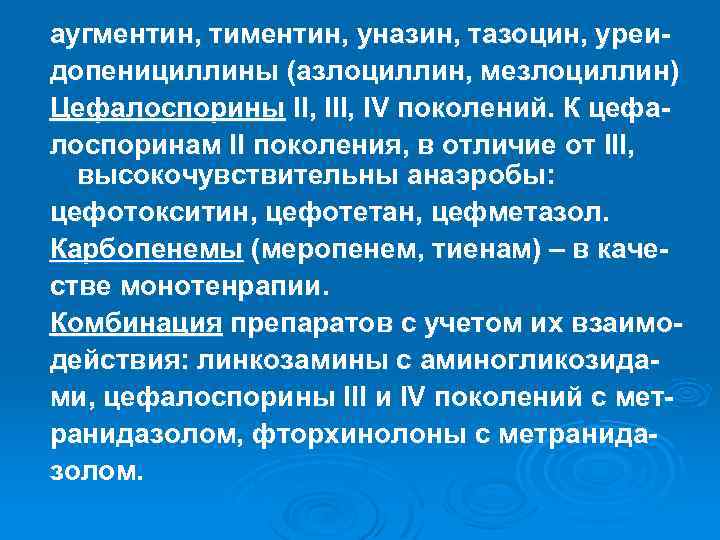 аугментин, тиментин, уназин, тазоцин, уреидопенициллины (азлоциллин, мезлоциллин)
Цефалоспорины II, III, IV поколений. К цефалоспоринам II поколения, в отличие от III, высокочувствительны анаэробы:
цефотокситин, цефотетан, цефметазол.
Карбопенемы (меропенем, тиенам) – в качестве монотенрапии.
Комбинация препаратов с учетом их взаимодействия: линкозамины с аминогликозидами, цефалоспорины III и IV поколений с метранидазолом, фторхинолоны с метранидазолом.